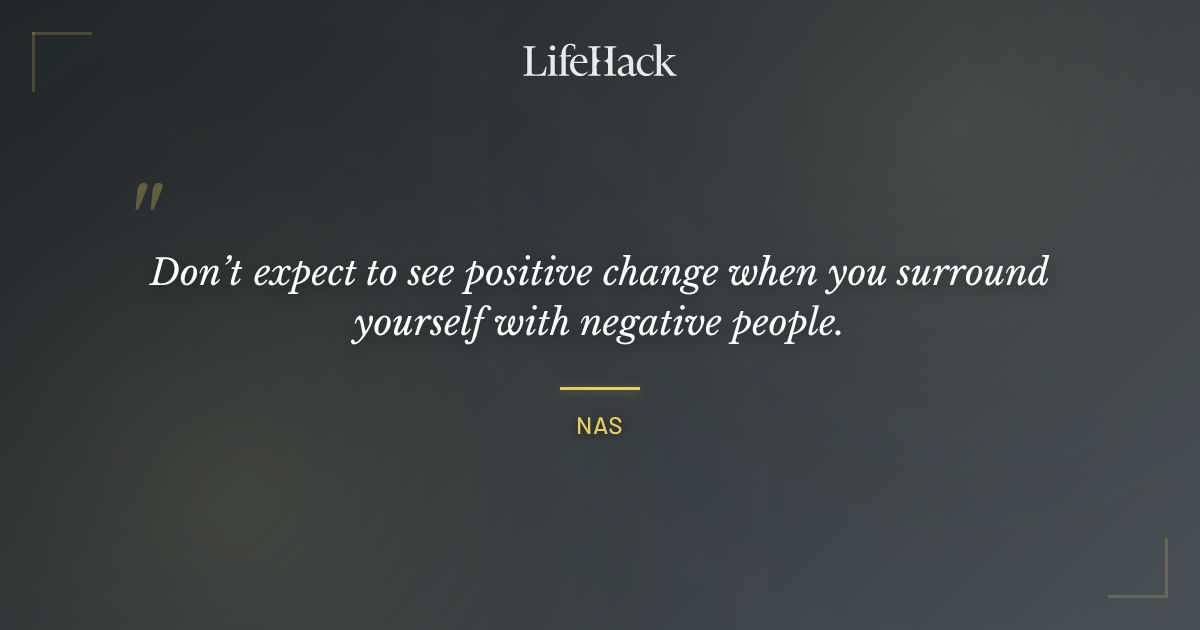 LifeHack

"

Don't expect to see positive change when you surround yourself with negative people.

NAS